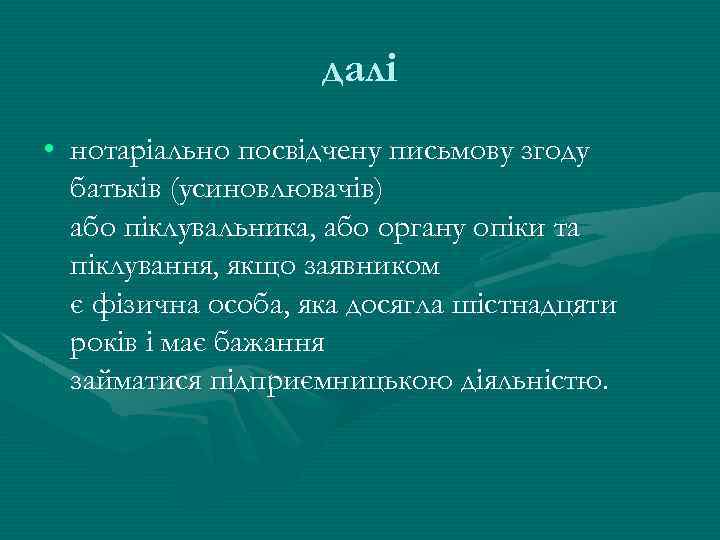 далі

• нотаріально посвідчену письмову згоду батьків (усиновлювачів) або піклувальника, або органу опіки та піклування, якщо заявником є фізична особа, яка досягла шістнадцяти років і має бажання займатися підприємницькою діяльністю.